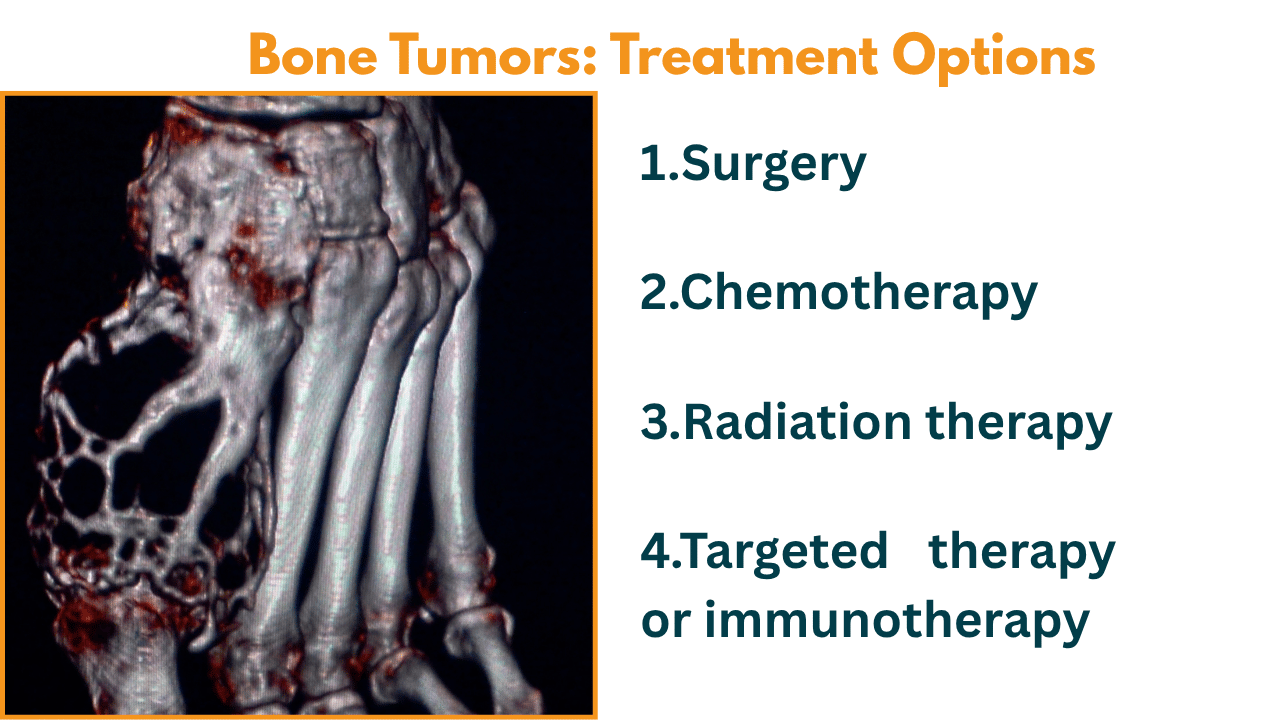 Bone Tumors: Treatment Options

1.Surgery

2.Chemotherapy

3.Radiation therapy

4.Targeted therapy or immunotherapy